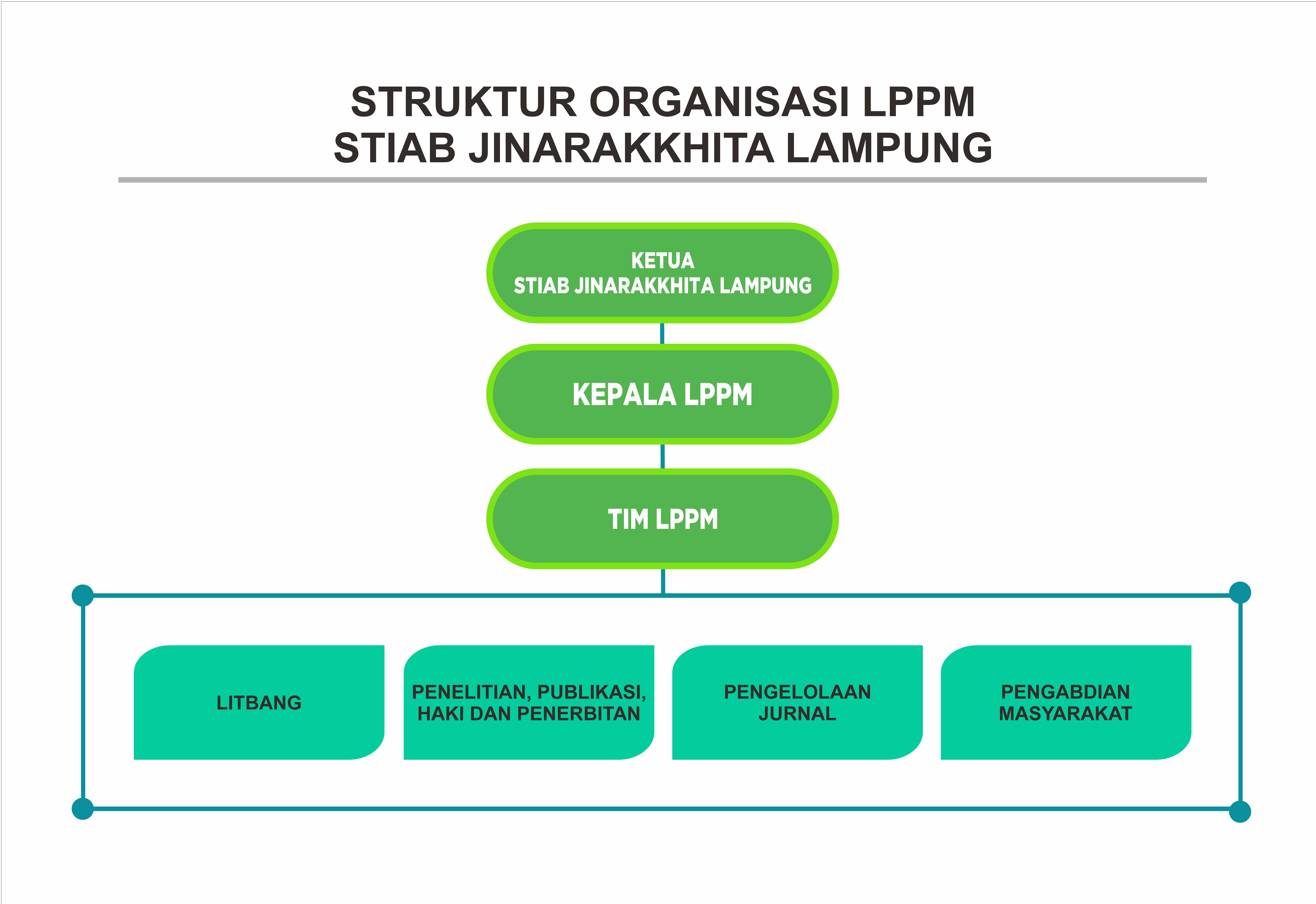 STRUKTUR ORGANISASI LPPM
STIAB JINARAKKHITA LAMPUNG

KETUA
STIAB JINARAKKHITA LAMPUNG

KEPALA LPPM

TIM LPPM

LITBANG

PENELITIAN, PUBLIKASI, HAKI DAN PENERBITAN

PENGELOLAAN JURNAL

PENGABDIAN MASYARAKAT